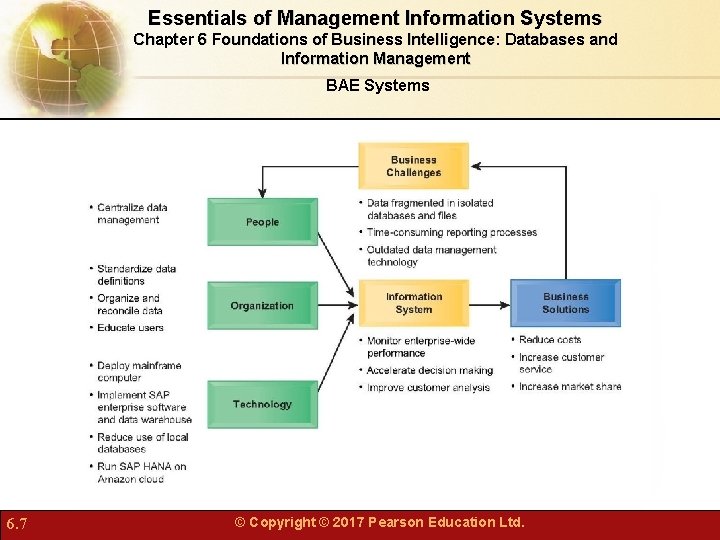 Essentials of Management Information Systems
Chapter 6 Foundations of Business Intelligence: Databases and Information Management

BAE Systems

Business Challenges

• Data fragmented in isolated databases and files
• Time-consuming reporting processes
• Outdated data management technology

• Centralize data management

People

• Standardize data definitions
• Organize and reconcile data
• Educate users

Organization

• Deploy mainframe computer
• Implement SAP enterprise software and data warehouse
• Reduce use of local databases
• Run SAP HANA on Amazon cloud

Technology

Information System

• Monitor enterprise-wide performance
• Accelerate decision making
• Improve customer analysis

Business Solutions

• Reduce costs
• Increase customer service
• Increase market share

6.7

© Copyright © 2017 Pearson Education Ltd.